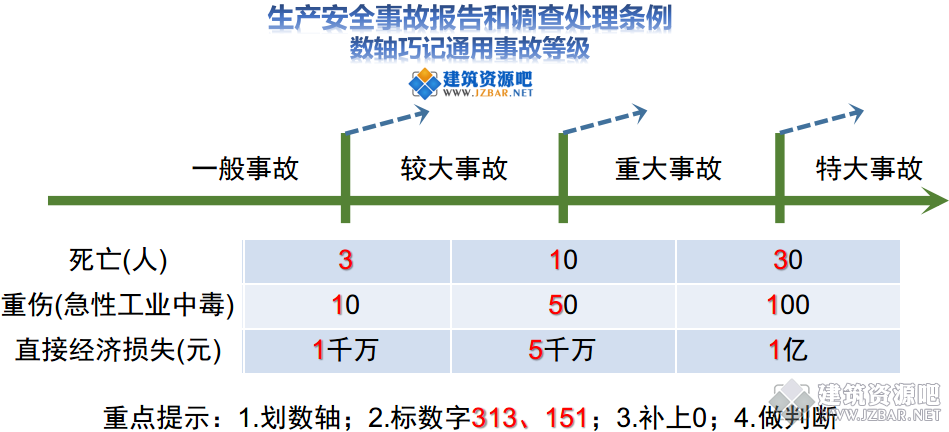 生产安全事故报告和调查处理条例
数轴巧记通用事故等级

建筑资源吧
WWW.JZBAR.NET

一般事故 较大事故 重大事故 特大事故

| 死亡(人) | 3 | 10 | 30 |
|---|---|---|---|
| 重伤(急性工业中毒) | 10 | 50 | 100 |
| 直接经济损失(元) | 1千万 | 5千万 | 1亿 |

重点提示：1.划数轴；2.标数字313、151；3.补上0；4.做判断

建筑资源吧
WWW.JZBAR.NET